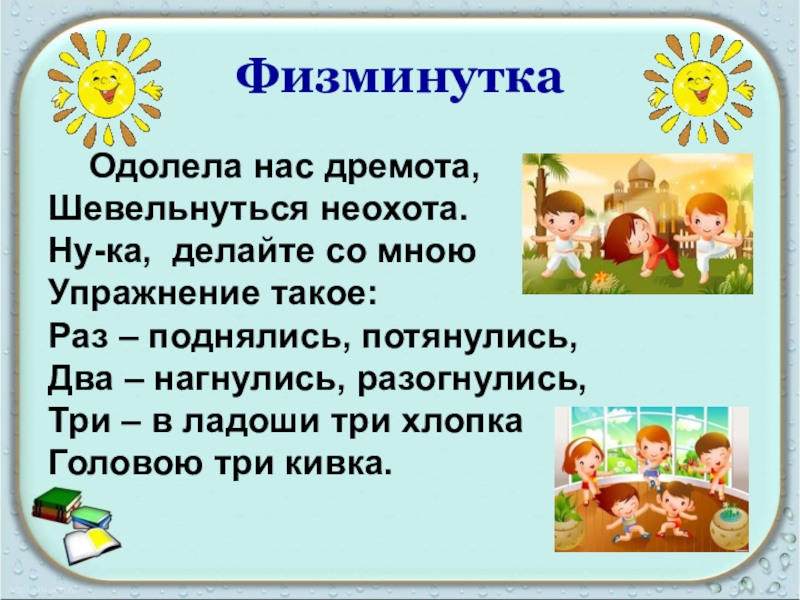 Физминутка

Одолела нас дремота,
Шевельнуться неохота.
Ну-ка, делайте со мною
Упражнение такое:
Раз – поднялись, потянулись,
Два – нагнулись, разогнулись,
Три – в ладоши три хлопка
Головою три кивка.